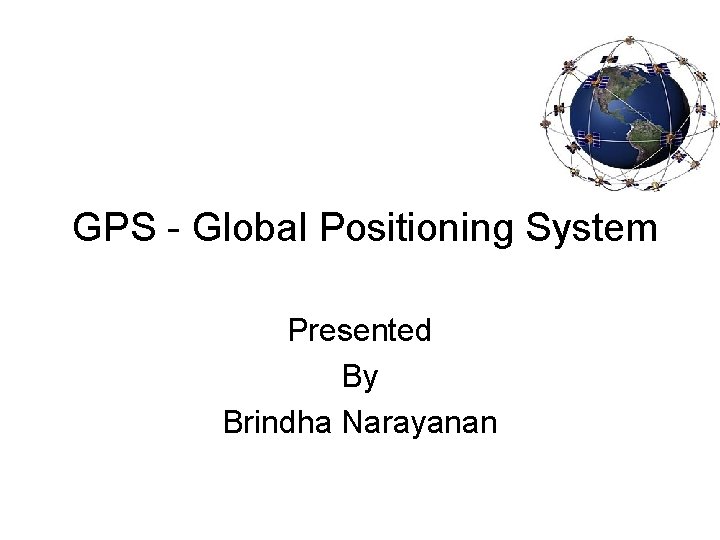 GPS - Global Positioning System

Presented
By
Brindha Narayanan